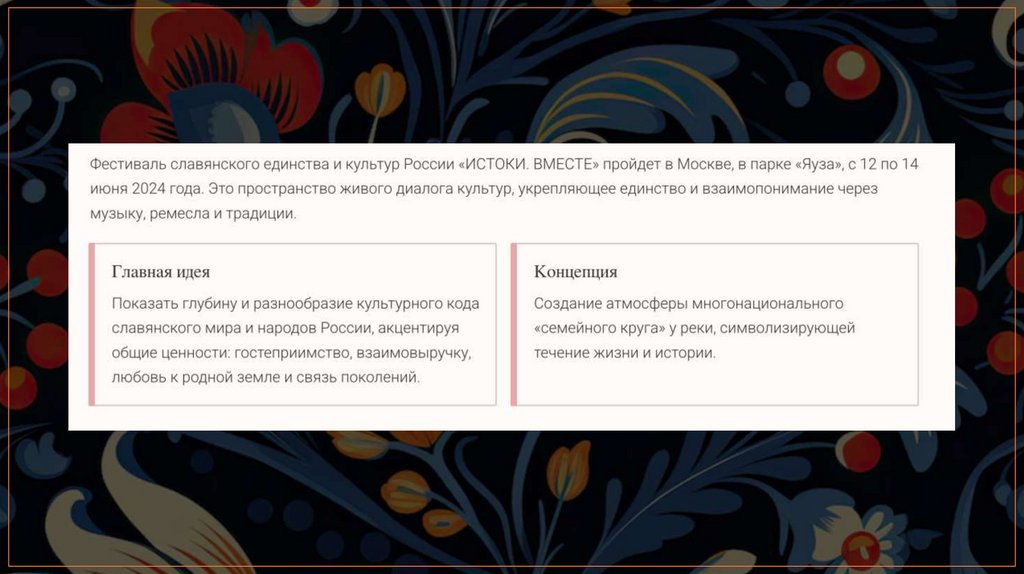 Фестиваль славянского единства и культур России «ИСТОКИ. ВМЕСТЕ» пройдет в Москве, в парке «Яуза», с 12 по 14 июня 2024 года. Это пространство живого диалога культур, укрепляющее единство и взаимопонимание через музыку, ремесла и традиции.

Главная идея

Показать глубину и разнообразие культурного кода славянского мира и народов России, акцентируя общие ценности: гостеприимство, взаимовыручку, любовь к родной земле и связь поколений.

Концепция

Создание атмосферы многонационального «семейного круга» у реки, символизирующей течение жизни и истории.